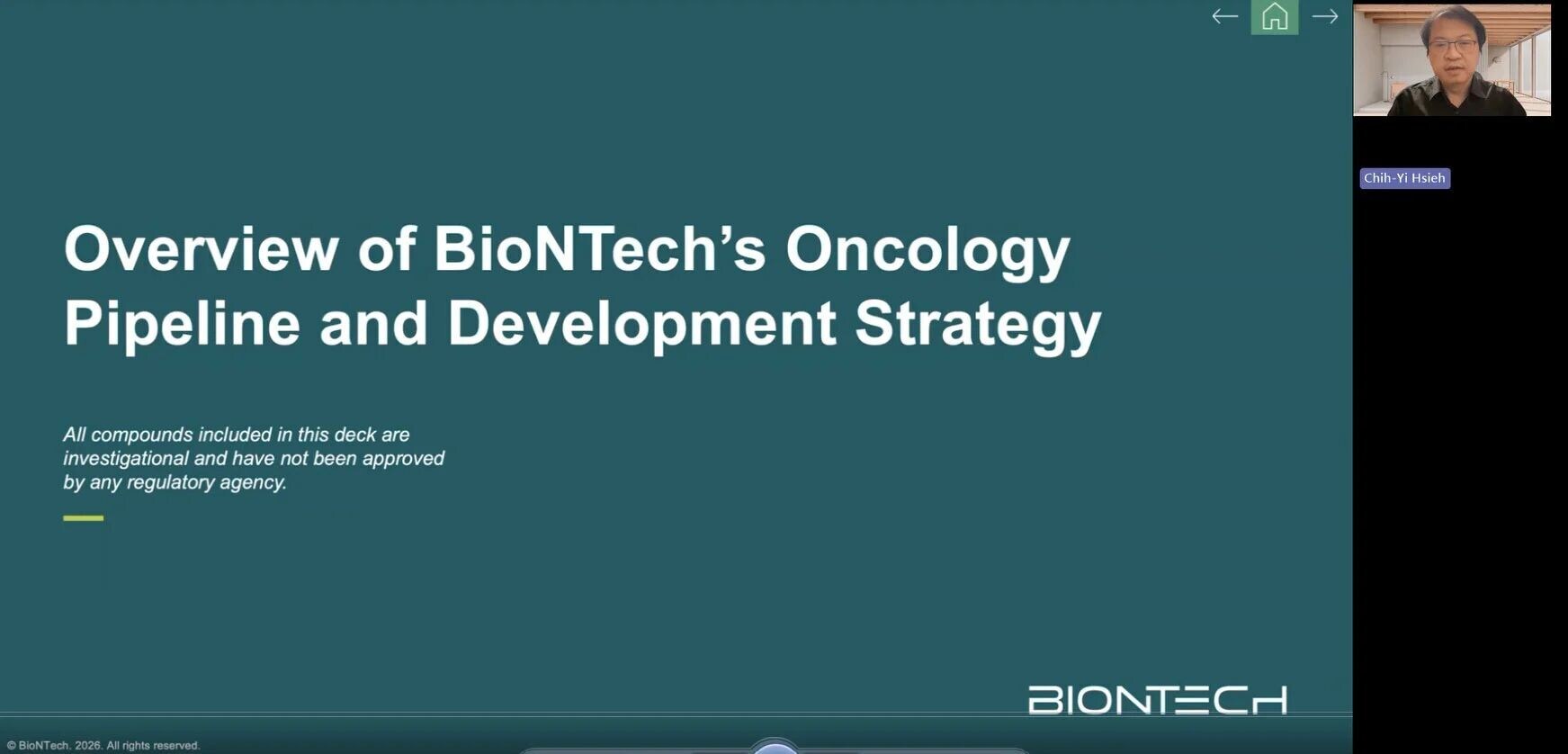 Chih-Yi Hsieh

Overview of BioNTech's Oncology Pipeline and Development Strategy

All compounds included in this deck are investigational and have not been approved by any regulatory agency.

BIONTECH

© BioNTech. 2026. All rights reserved.